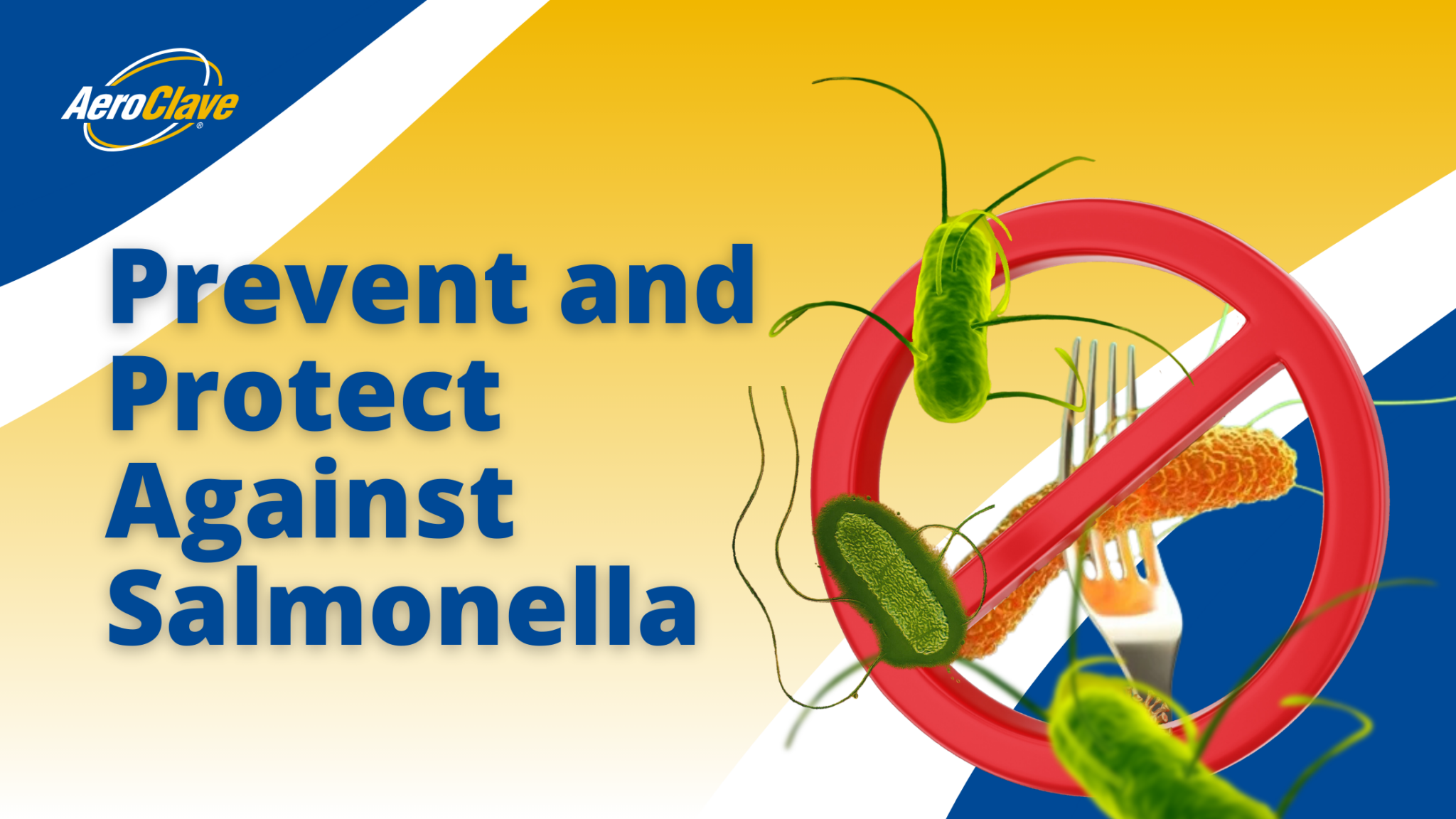 AeroClave®

Prevent and Protect Against Salmonella